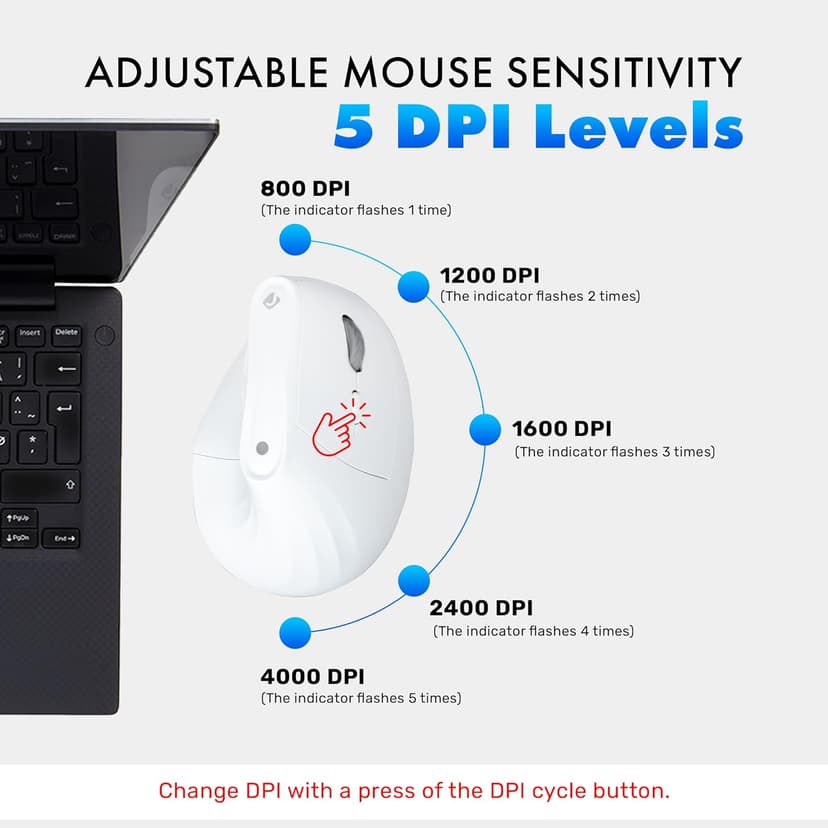 ADJUSTABLE MOUSE SENSITIVITY
5 DPI Levels

800 DPI
(The indicator flashes 1 time)

1200 DPI
(The indicator flashes 2 times)

1600 DPI
(The indicator flashes 3 times)

2400 DPI
(The indicator flashes 4 times)

4000 DPI
(The indicator flashes 5 times)

Insert Delete PgUp PgDn End

Change DPI with a press of the DPI cycle button.